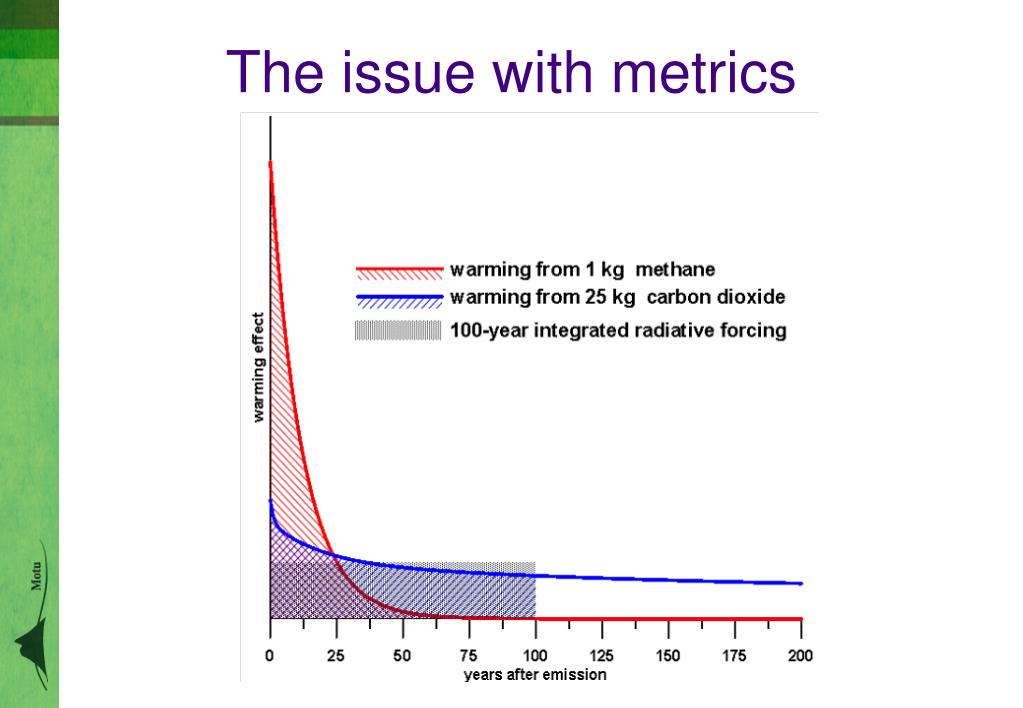 The issue with metrics

warming from 1 kg methane
warming from 25 kg carbon dioxide
100-year integrated radiative forcing

warming effect

0 25 50 75 100 125 150 175 200
years after emission

Motu